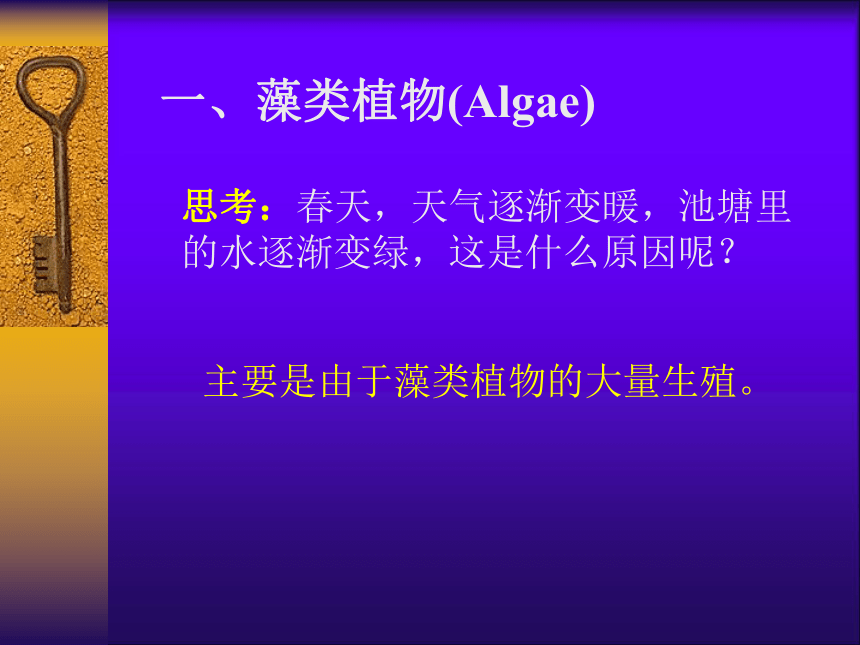 一、藻类植物(Algae)

思考：春天，天气逐渐变暖，池塘里的水逐渐变绿，这是什么原因呢？

主要是由于藻类植物的大量生殖。